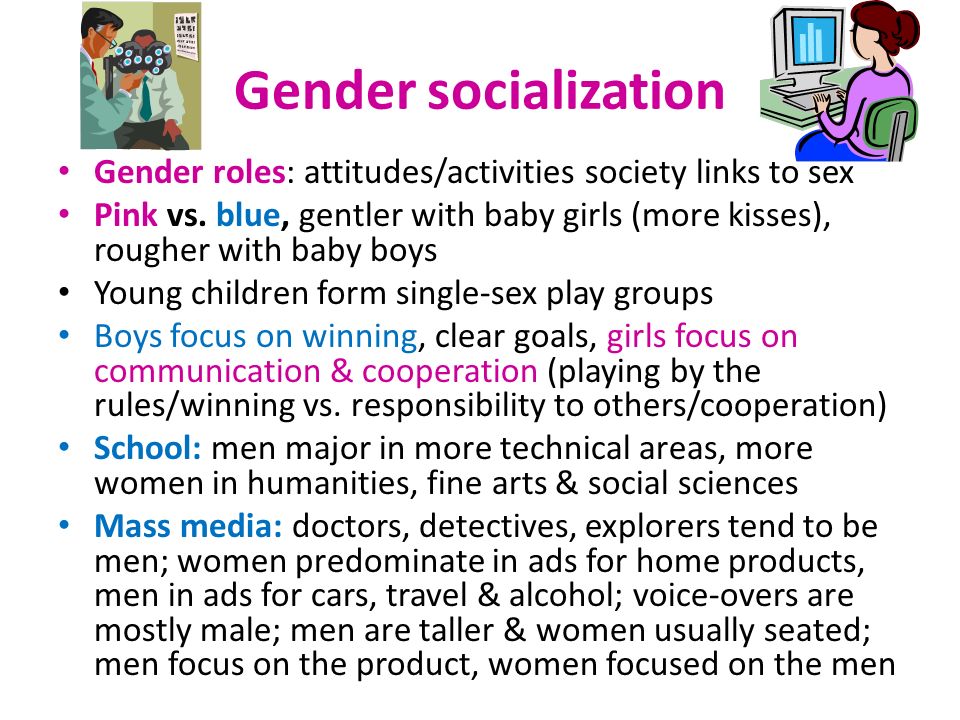 Gender socialization

• Gender roles: attitudes/activities society links to sex
• Pink vs. blue, gentler with baby girls (more kisses), rougher with baby boys
• Young children form single-sex play groups
• Boys focus on winning, clear goals, girls focus on communication & cooperation (playing by the rules/winning vs. responsibility to others/cooperation)
• School: men major in more technical areas, more women in humanities, fine arts & social sciences
• Mass media: doctors, detectives, explorers tend to be men; women predominate in ads for home products, men in ads for cars, travel & alcohol; voice-overs are mostly male; men are taller & women usually seated; men focus on the product, women focused on the men